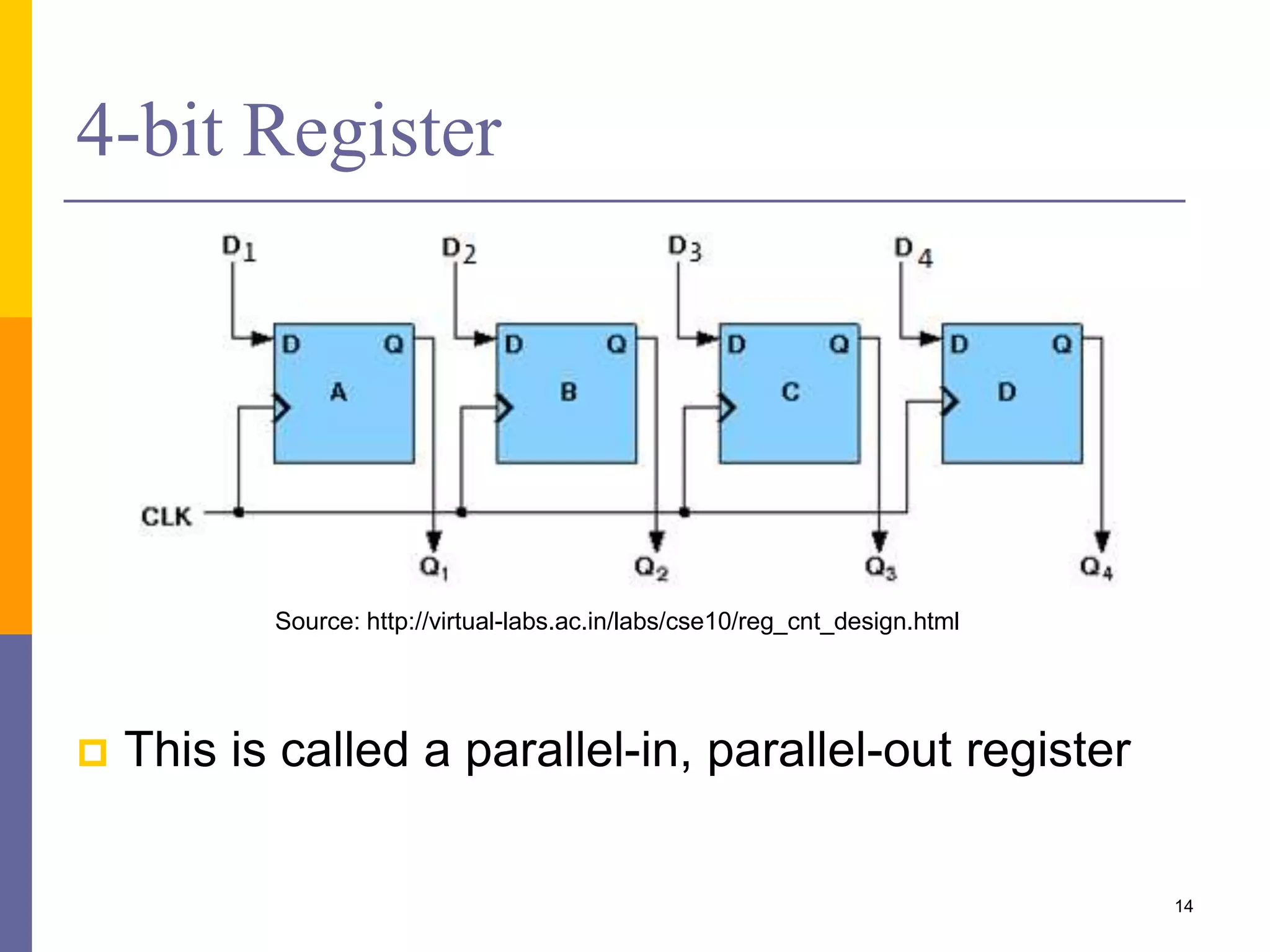 4-bit Register

$D_1$ $D_2$ $D_3$ $D_4$

D Q A

D Q B

D Q C

D Q D

CLK

$Q_1$ $Q_2$ $Q_3$ $Q_4$

Source: http://virtual-labs.ac.in/labs/cse10/reg_cnt_design.html

This is called a parallel-in, parallel-out register

14